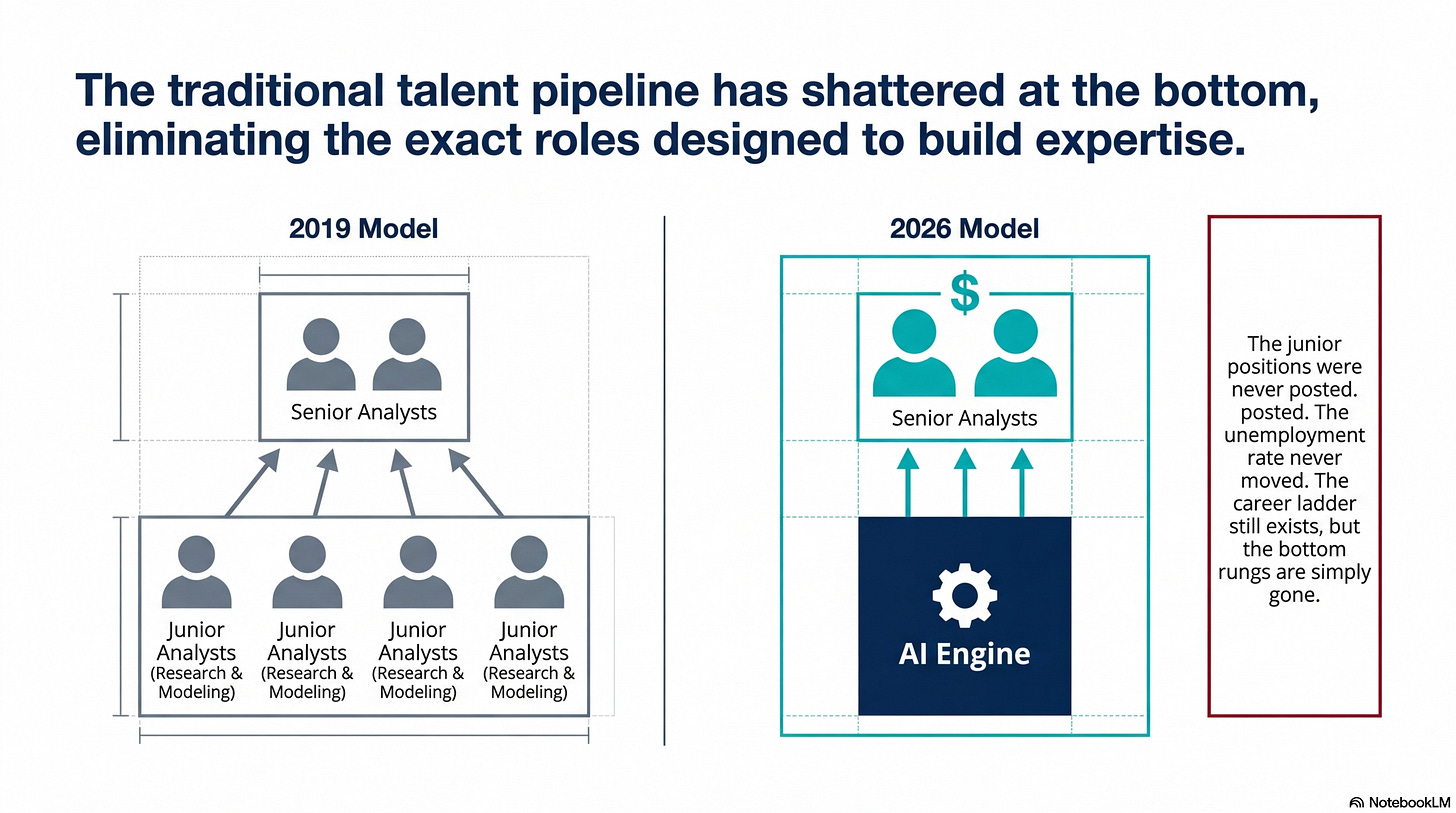 The traditional talent pipeline has shattered at the bottom, eliminating the exact roles designed to build expertise.

2019 Model

Senior Analysts

Junior Analysts (Research & Modeling)

Junior Analysts (Research & Modeling)

Junior Analysts (Research & Modeling)

Junior Analysts (Research & Modeling)

2026 Model

$

Senior Analysts

AI Engine

The junior positions were never posted. posted. The unemployment rate never moved. The career ladder still exists, but the bottom rungs are simply gone.

NotebookLM